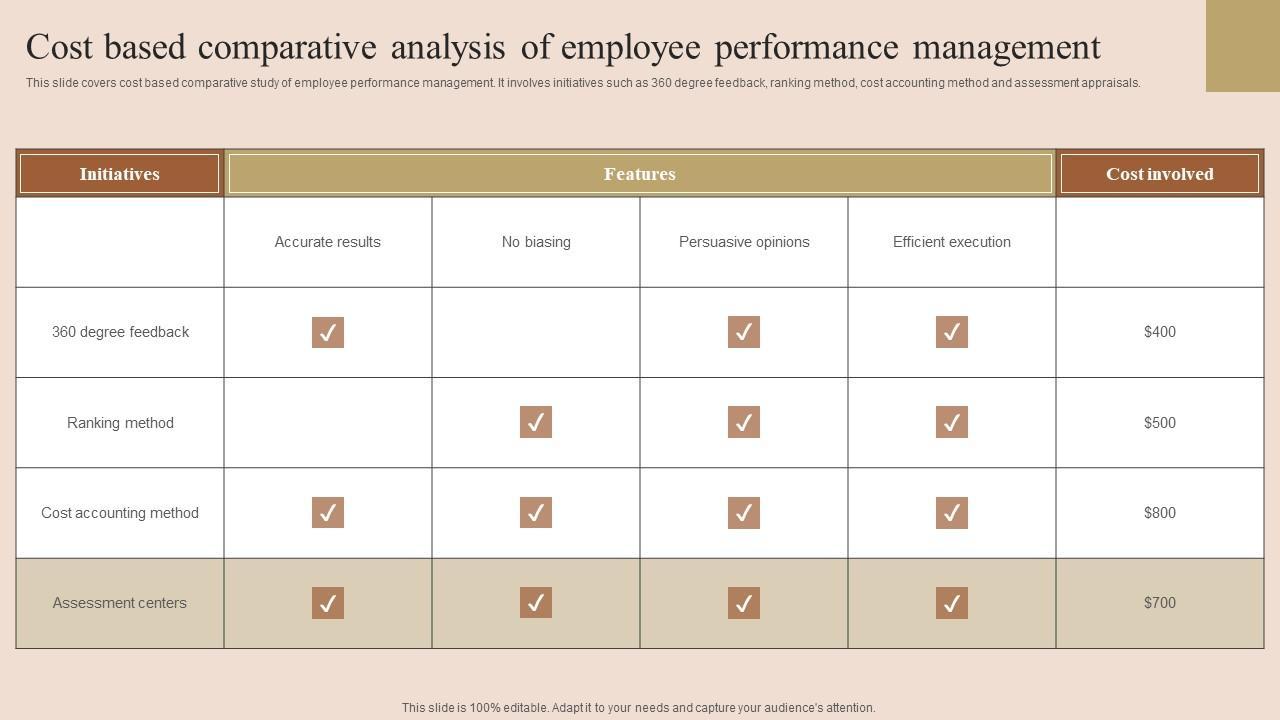 Cost based comparative analysis of employee performance management

This slide covers cost based comparative study of employee performance management. It involves initiatives such as 360 degree feedback, ranking method, cost accounting method and assessment appraisals.

| Initiatives | Features | | | | Cost involved |
|---|---|---|---|---|---|
| | Accurate results | No biasing | Persuasive opinions | Efficient execution | |
| 360 degree feedback | ✓ | | ✓ | ✓ | $400 |
| Ranking method | | ✓ | ✓ | ✓ | $500 |
| Cost accounting method | ✓ | ✓ | ✓ | ✓ | $800 |
| Assessment centers | ✓ | ✓ | ✓ | ✓ | $700 |

This slide is 100% editable. Adapt it to your needs and capture your audience's attention.